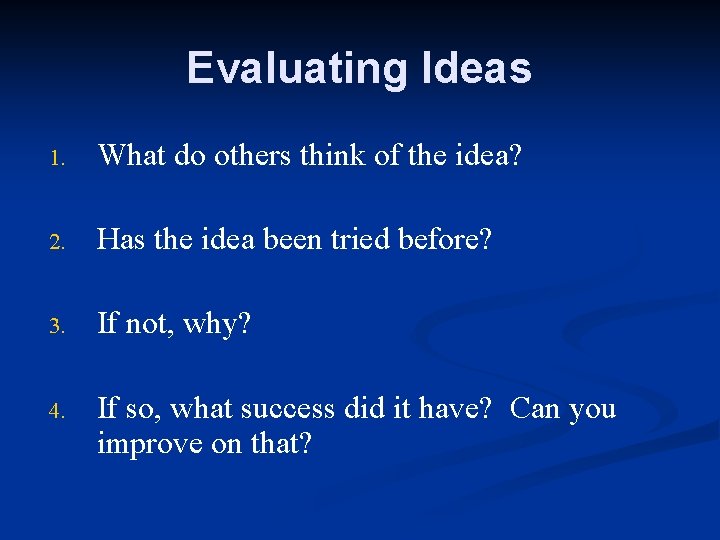 Evaluating Ideas

1. What do others think of the idea?

2. Has the idea been tried before?

3. If not, why?

4. If so, what success did it have? Can you improve on that?